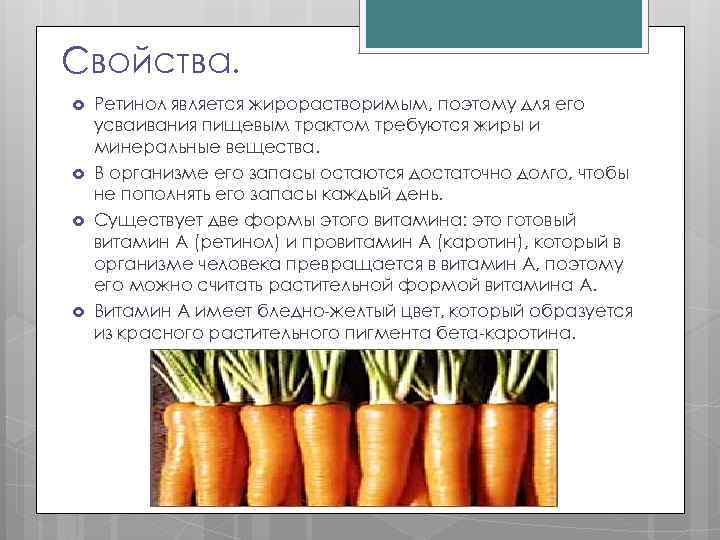 Свойства.

Ретинол является жирорастворимым, поэтому для его усваивания пищевым трактом требуются жиры и минеральные вещества.

В организме его запасы остаются достаточно долго, чтобы не пополнять его запасы каждый день.

Существует две формы этого витамина: это готовый витамин А (ретинол) и провитамин А (каротин), который в организме человека превращается в витамин А, поэтому его можно считать растительной формой витамина А.

Витамин А имеет бледно-желтый цвет, который образуется из красного растительного пигмента бета-каротина.